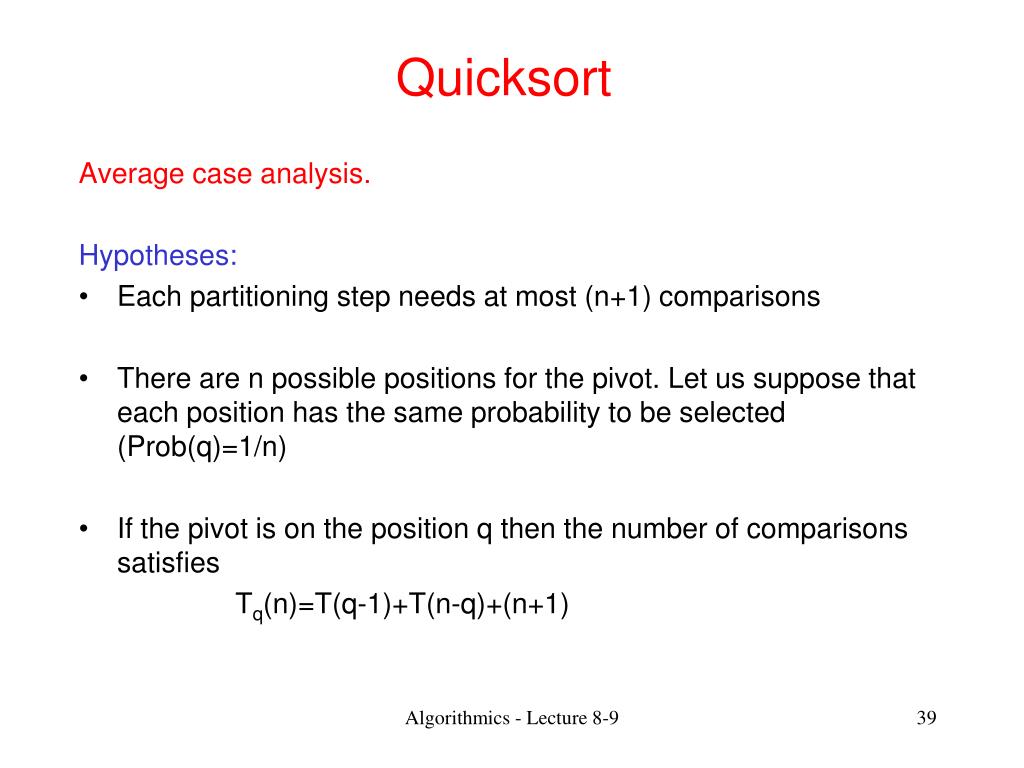 Quicksort

Average case analysis.

Hypotheses:

• Each partitioning step needs at most (n+1) comparisons

• There are n possible positions for the pivot. Let us suppose that each position has the same probability to be selected (Prob(q)=1/n)

• If the pivot is on the position q then the number of comparisons satisfies

$T_q(n)=T(q-1)+T(n-q)+(n+1)$

Algorithmics - Lecture 8-9

39